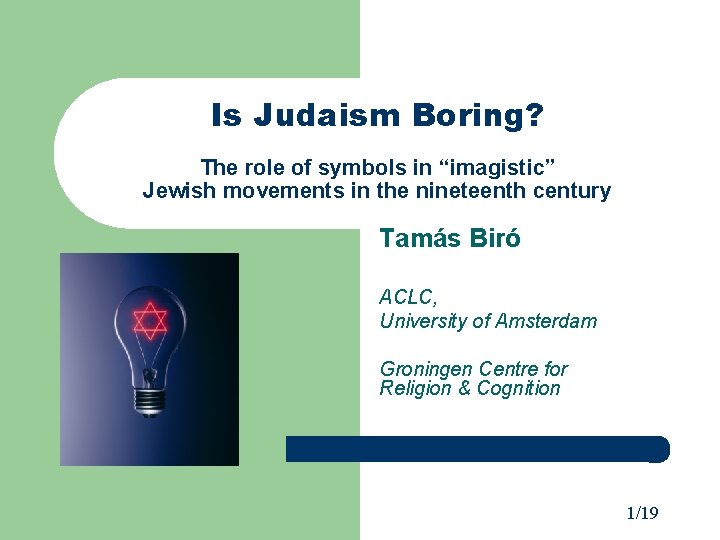 Is Judaism Boring?

The role of symbols in “imagistic” Jewish movements in the nineteenth century

Tamás Biró

ACLC,
University of Amsterdam

Groningen Centre for Religion & Cognition

1/19